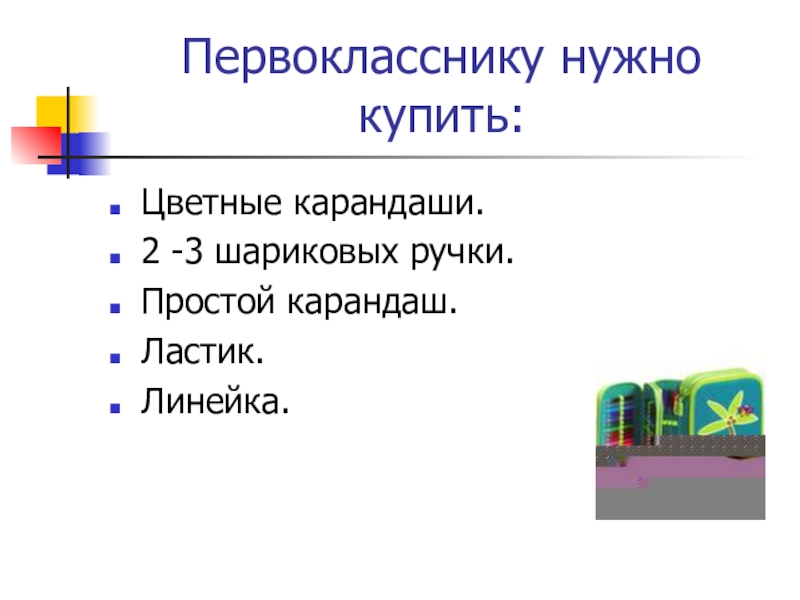 Первокласснику нужно купить:

- Цветные карандаши.
- 2 -3 шариковых ручки.
- Простой карандаш.
- Ластик.
- Линейка.